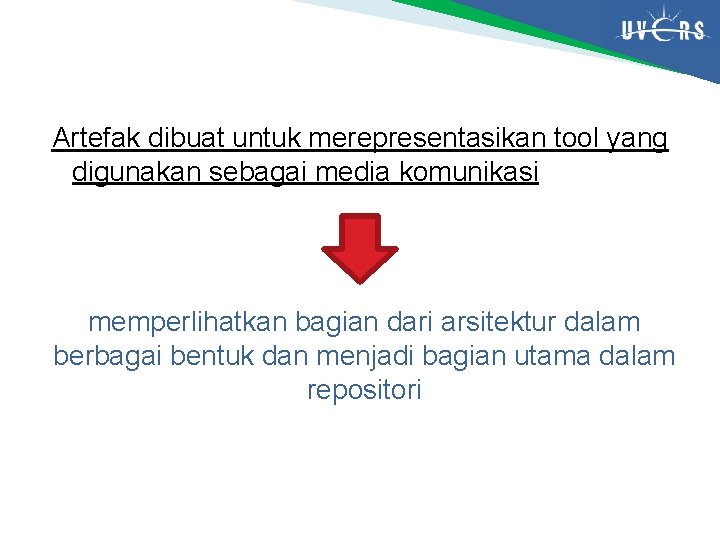 UVERS

Artefak dibuat untuk merepresentasikan tool yang digunakan sebagai media komunikasi

memperlihatkan bagian dari arsitektur dalam berbagai bentuk dan menjadi bagian utama dalam repositori